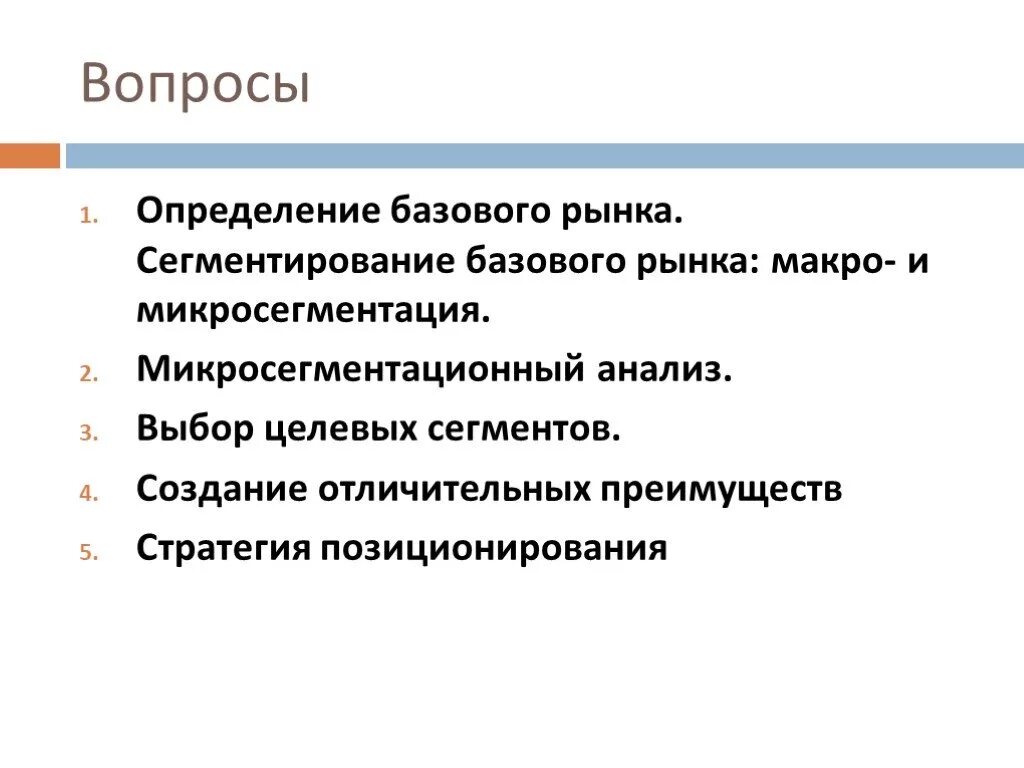 Вопросы

1. Определение базового рынка. Сегментирование базового рынка: макро- и микросегментация.
2. Микросегментационный анализ.
3. Выбор целевых сегментов.
4. Создание отличительных преимуществ
5. Стратегия позиционирования